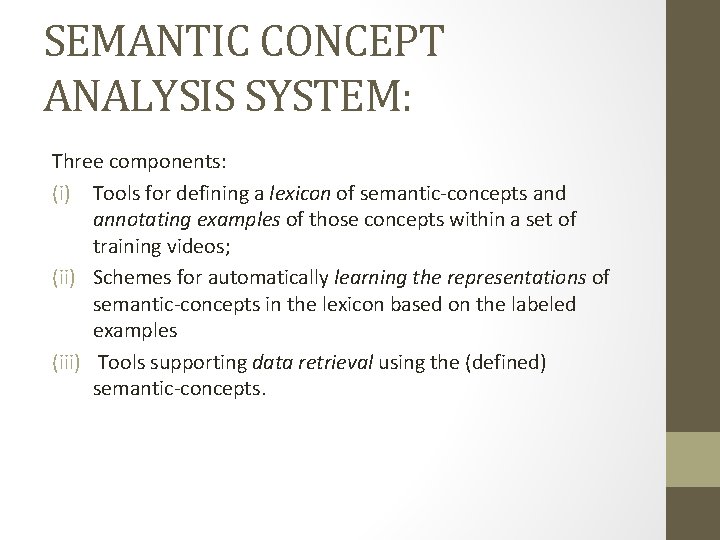 SEMANTIC CONCEPT ANALYSIS SYSTEM:

Three components:

(i) Tools for defining a lexicon of semantic-concepts and annotating examples of those concepts within a set of training videos;

(ii) Schemes for automatically learning the representations of semantic-concepts in the lexicon based on the labeled examples

(iii) Tools supporting data retrieval using the (defined) semantic-concepts.